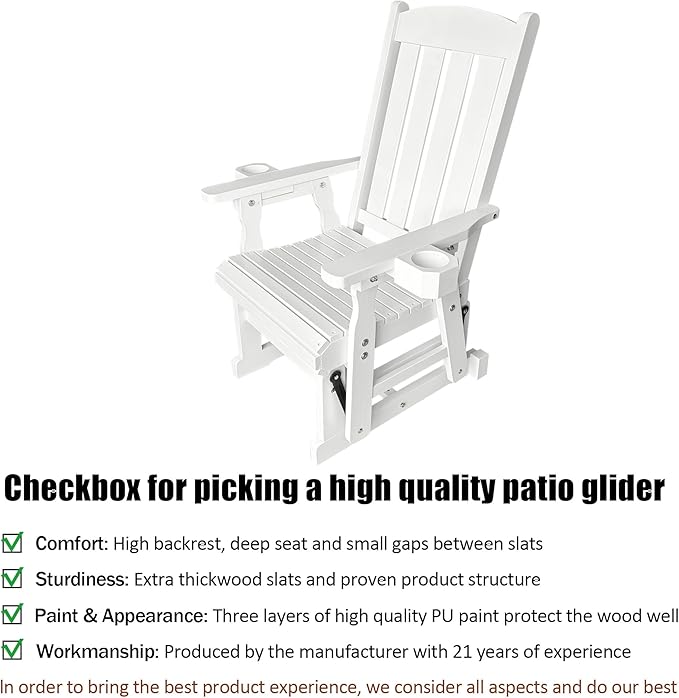 Checkbox for picking a high quality patio glider

Comfort: High backrest, deep seat and small gaps between slats

Sturdiness: Extra thickwood slats and proven product structure

Paint & Appearance: Three layers of high quality PU paint protect the wood well

Workmanship: Produced by the manufacturer with 21 years of experience

In order to bring the best product experience, we consider all aspects and do our best